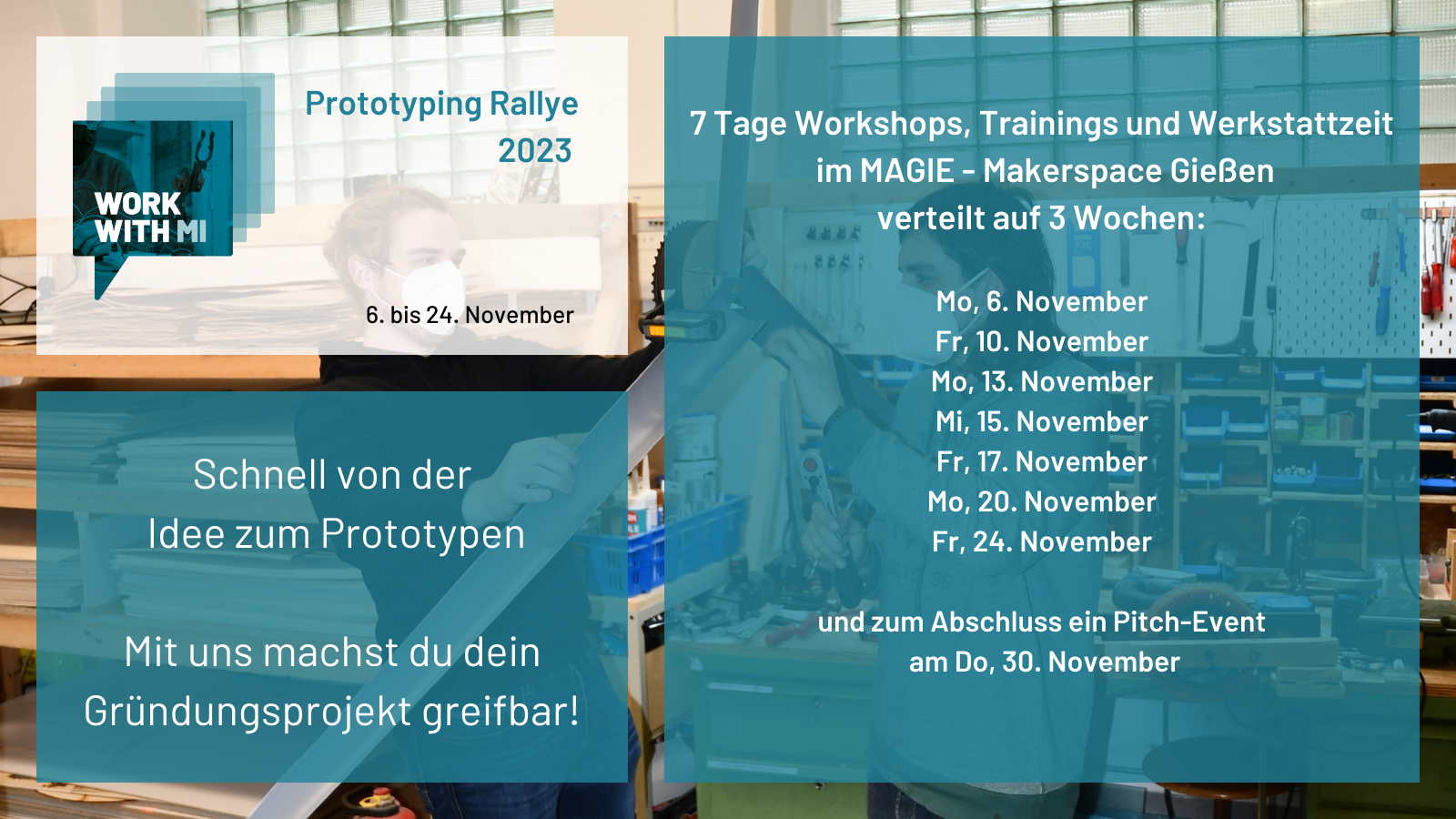 WORK WITH MI

Prototyping Rallye 2023

6. bis 24. November

Schnell von der Idee zum Prototypen

Mit uns machst du dein Gründungsprojekt greifbar!

7 Tage Workshops, Trainings und Werkstattzeit im MAGIE - Makerspace Gießen verteilt auf 3 Wochen:

Mo, 6. November
Fr, 10. November
Mo, 13. November
Mi, 15. November
Fr, 17. November
Mo, 20. November
Fr, 24. November

und zum Abschluss ein Pitch-Event am Do, 30. November